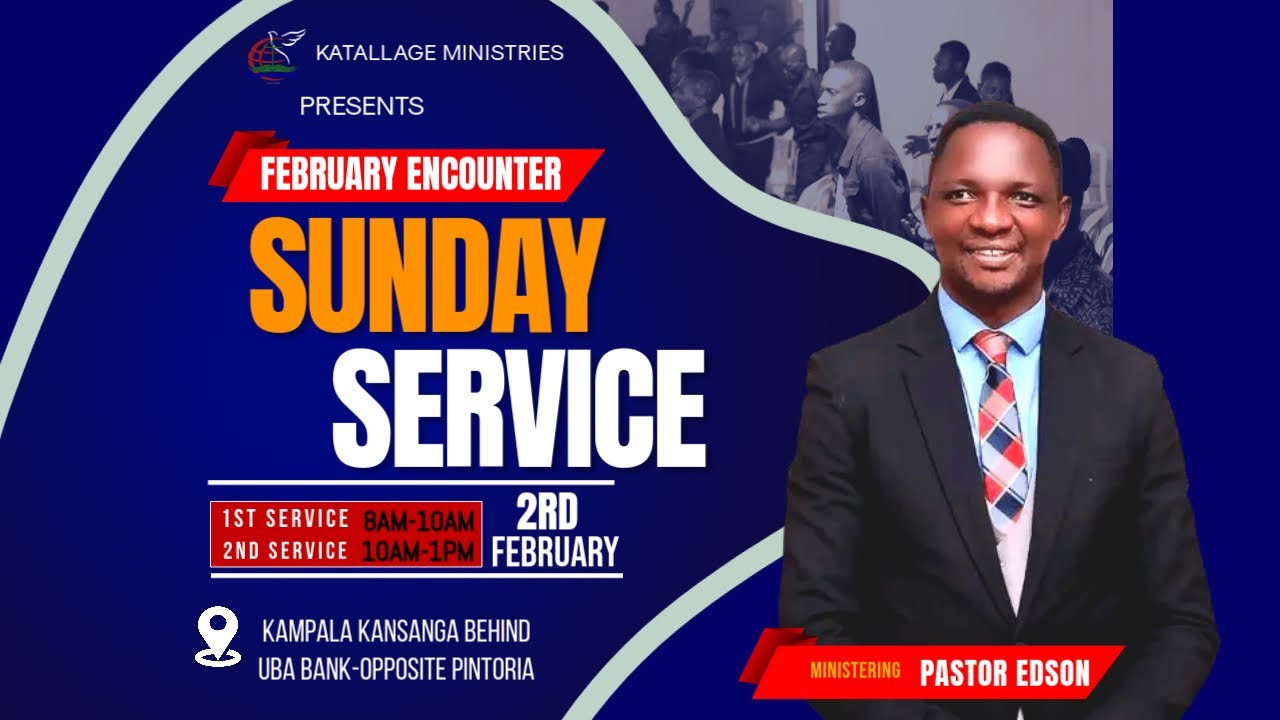 KATALLAGE MINISTRIES

PRESENTS

FEBRUARY ENCOUNTER

SUNDAY SERVICE

1ST SERVICE 8AM-10AM
2ND SERVICE 10AM-1PM

2RD FEBRUARY

KAMPALA KANSANGA BEHIND UBA BANK-OPPOSITE PINTORIA

MINISTERING PASTOR EDSON